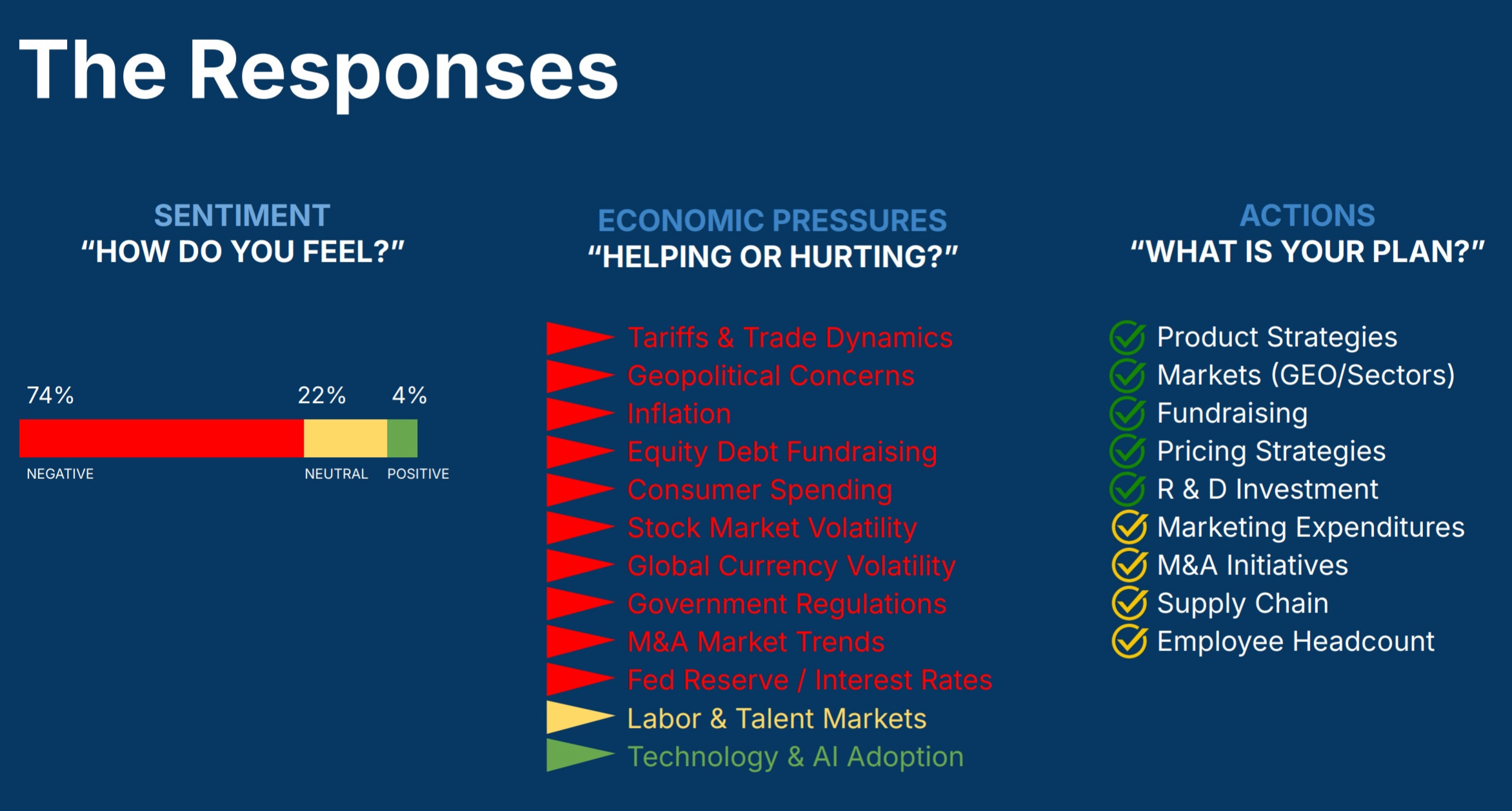 The Responses

SENTIMENT
“HOW DO YOU FEEL?”

74%
22%
4%
NEGATIVE
NEUTRAL
POSITIVE

ECONOMIC PRESSURES
“HELPING OR HURTING?”

Tariffs & Trade Dynamics
Geopolitical Concerns
Inflation
Equity Debt Fundraising
Consumer Spending
Stock Market Volatility
Global Currency Volatility
Government Regulations
M&A Market Trends
Fed Reserve / Interest Rates
Labor & Talent Markets
Technology & AI Adoption

ACTIONS
“WHAT IS YOUR PLAN?”

Product Strategies
Markets (GEO/Sectors)
Fundraising
Pricing Strategies
R & D Investment
Marketing Expenditures
M&A Initiatives
Supply Chain
Employee Headcount